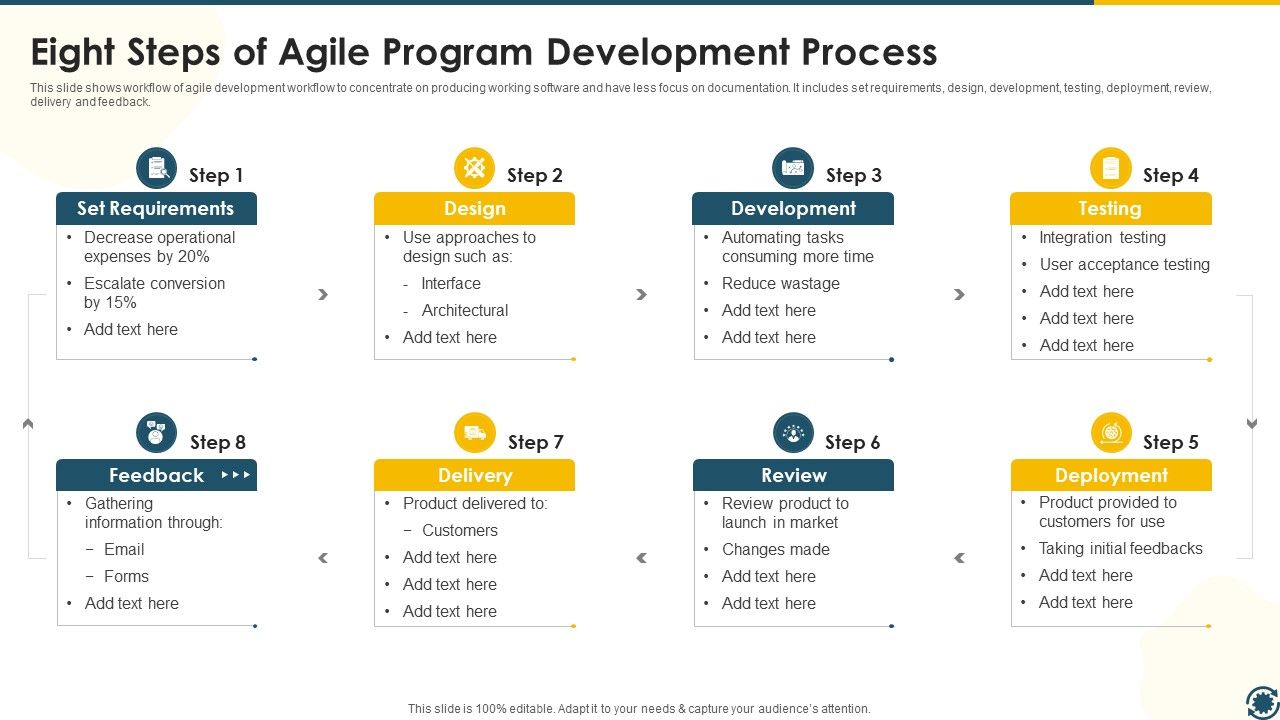 Eight Steps of Agile Program Development Process

This slide shows workflow of agile development workflow to concentrate on producing working software and have less focus on documentation. It includes set requirements, design, development, testing, deployment, review, delivery and feedback.

Step 1
Set Requirements
• Decrease operational expenses by 20%
• Escalate conversion by 15%
• Add text here

Step 2
Design
• Use approaches to design such as:
- Interface
- Architectural
• Add text here

Step 3
Development
• Automating tasks consuming more time
• Reduce wastage
• Add text here
• Add text here

Step 4
Testing
• Integration testing
• User acceptance testing
• Add text here
• Add text here
• Add text here

Step 8
Feedback
• Gathering information through:
− Email
− Forms
• Add text here

Step 7
Delivery
• Product delivered to:
− Customers
• Add text here
• Add text here
• Add text here

Step 6
Review
• Review product to launch in market
• Changes made
• Add text here
• Add text here

Step 5
Deployment
• Product provided to customers for use
• Taking initial feedbacks
• Add text here
• Add text here

This slide is 100% editable. Adapt it to your needs & capture your audience's attention.